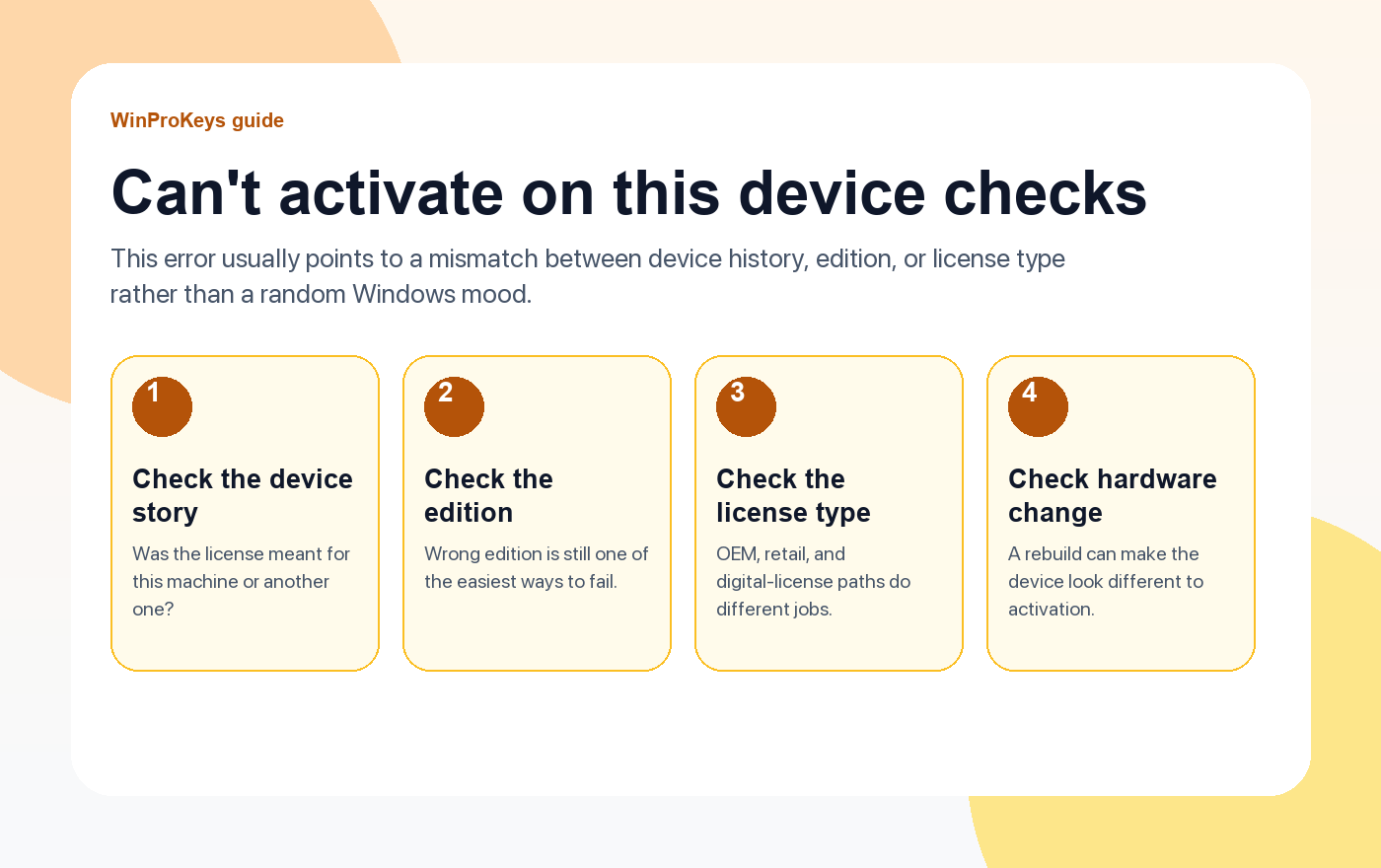 WinProKeys guide

Can't activate on this device checks

This error usually points to a mismatch between device history, edition, or license type rather than a random Windows mood.

1

Check the device story

Was the license meant for this machine or another one?

2

Check the edition

Wrong edition is still one of the easiest ways to fail.

3

Check the license type

OEM, retail, and digital-license paths do different jobs.

4

Check hardware change

A rebuild can make the device look different to activation.